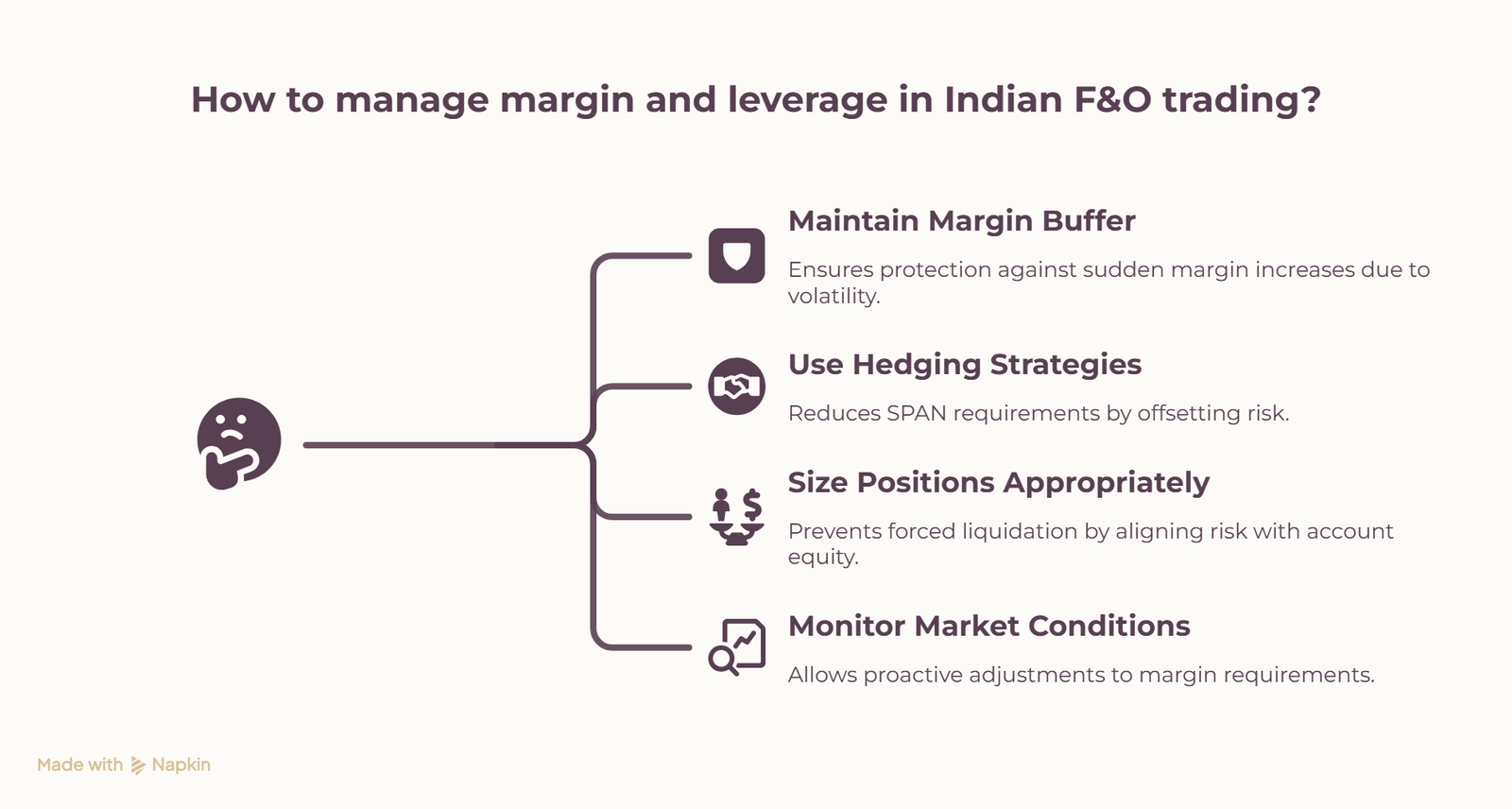 How to manage margin and leverage in Indian F&O trading?

Maintain Margin Buffer

Ensures protection against sudden margin increases due to volatility.

Use Hedging Strategies

Reduces SPAN requirements by offsetting risk.

Size Positions Appropriately

Prevents forced liquidation by aligning risk with account equity.

Monitor Market Conditions

Allows proactive adjustments to margin requirements.

Made with Napkin